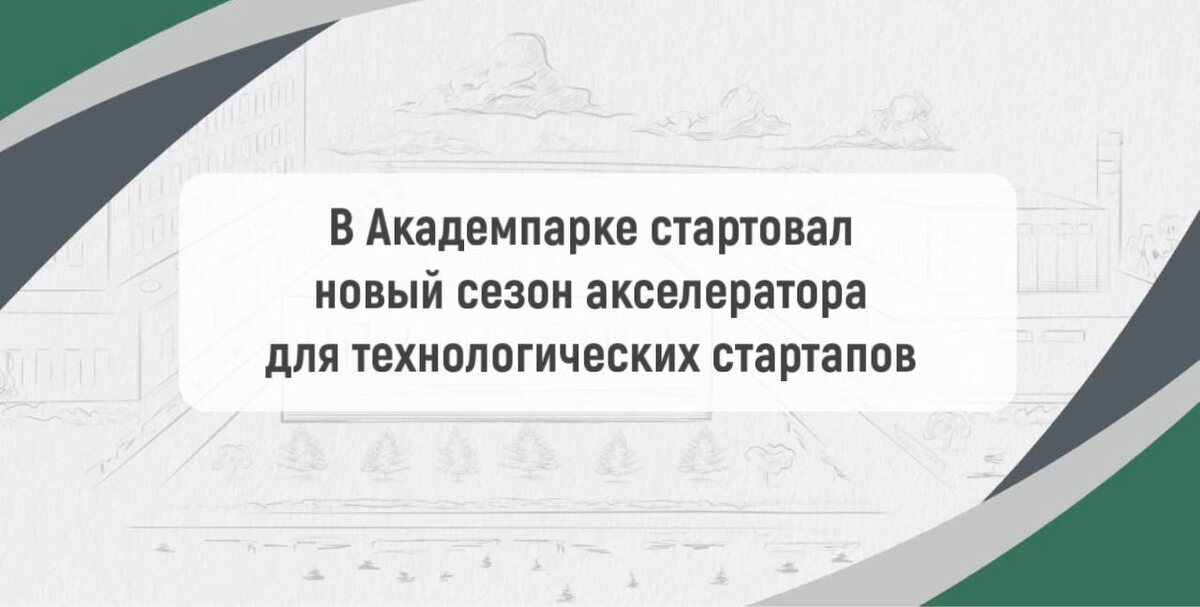 В Академпарке стартовал новый сезон акселератора для технологических стартапов